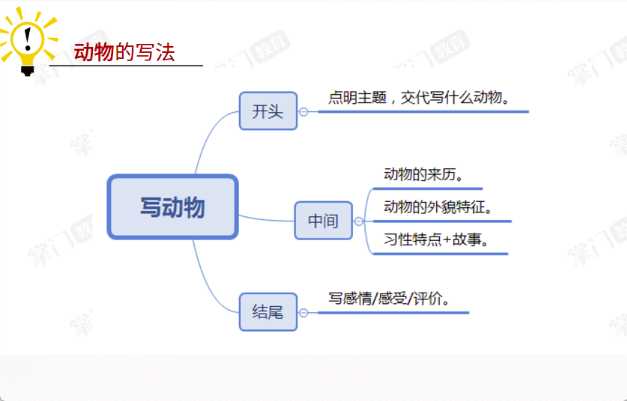 动物的写法

写动物

开头

点明主题，交代写什么动物。

中间

动物的来历。

动物的外貌特征。

习性特点+故事。

结尾

写感情/感受/评价。